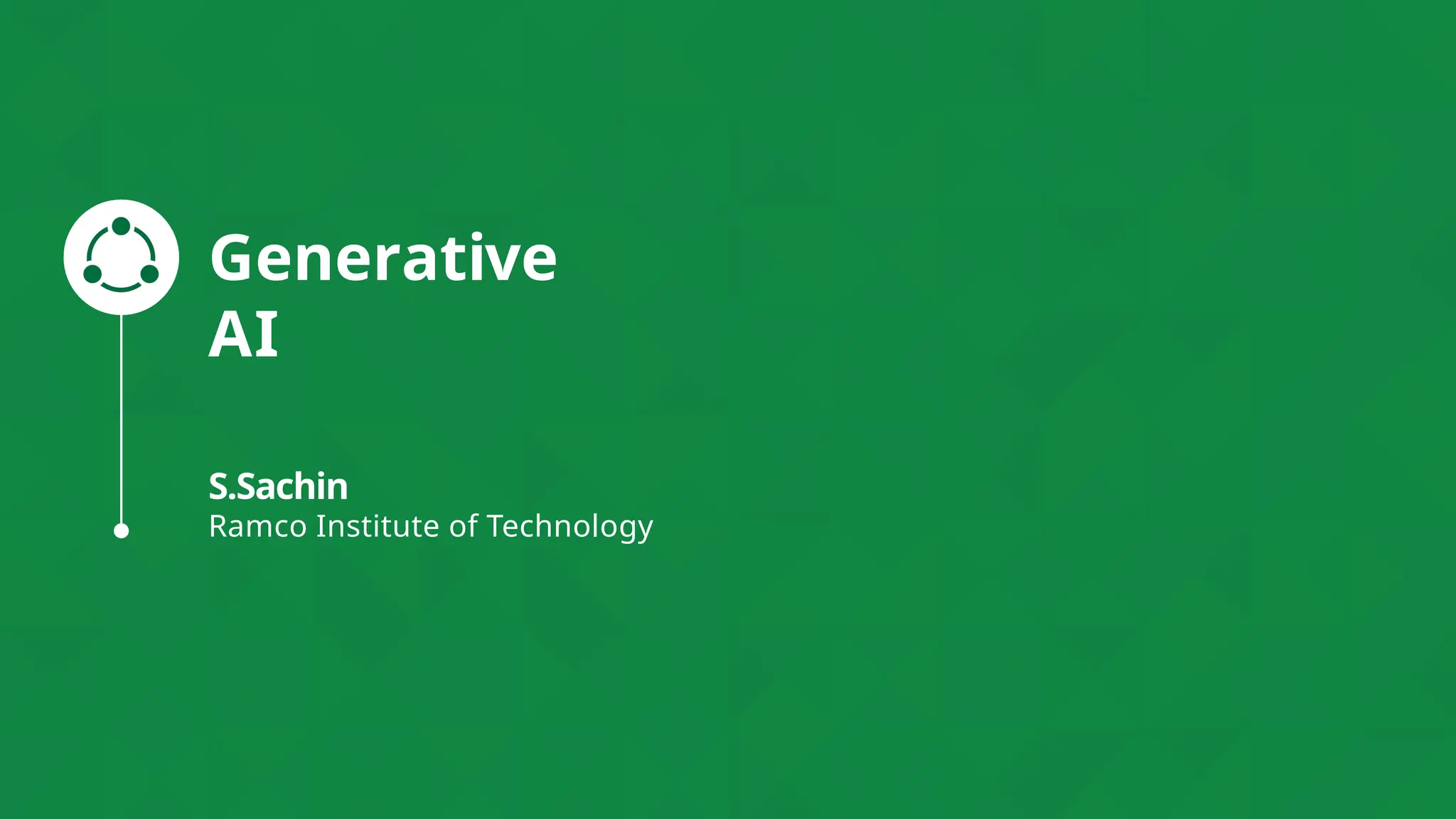 Generative AI

S.Sachin
Ramco Institute of Technology